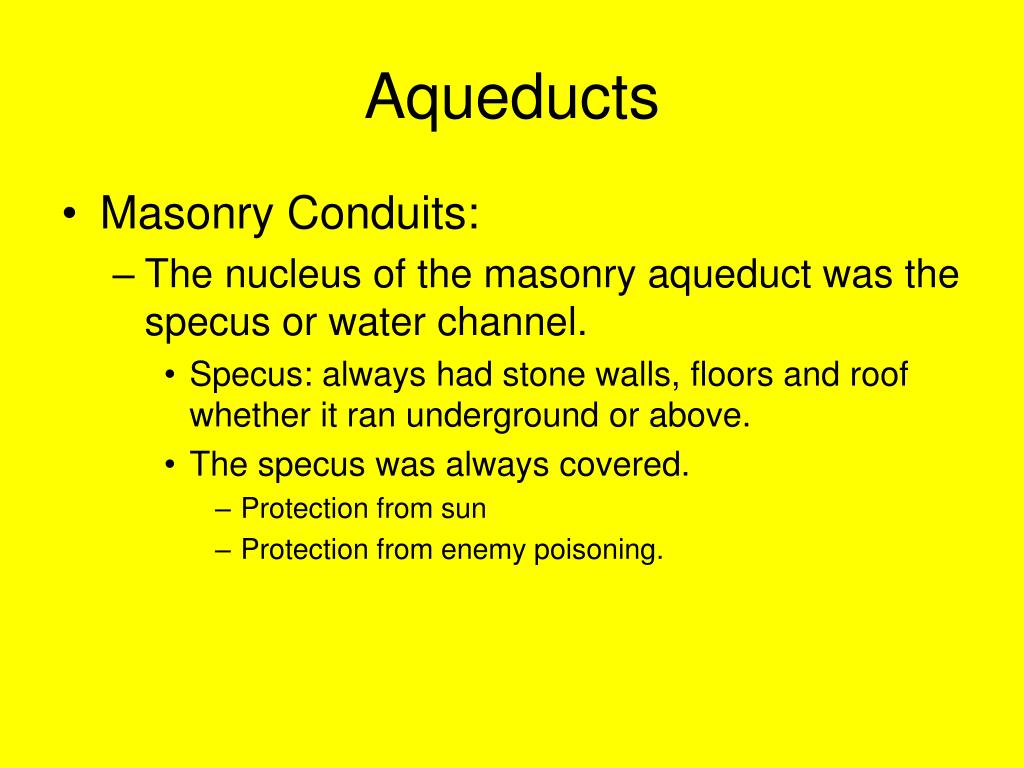 Aqueducts

• Masonry Conduits:
– The nucleus of the masonry aqueduct was the specus or water channel.
• Specus: always had stone walls, floors and roof whether it ran underground or above.
• The specus was always covered.
– Protection from sun
– Protection from enemy poisoning.